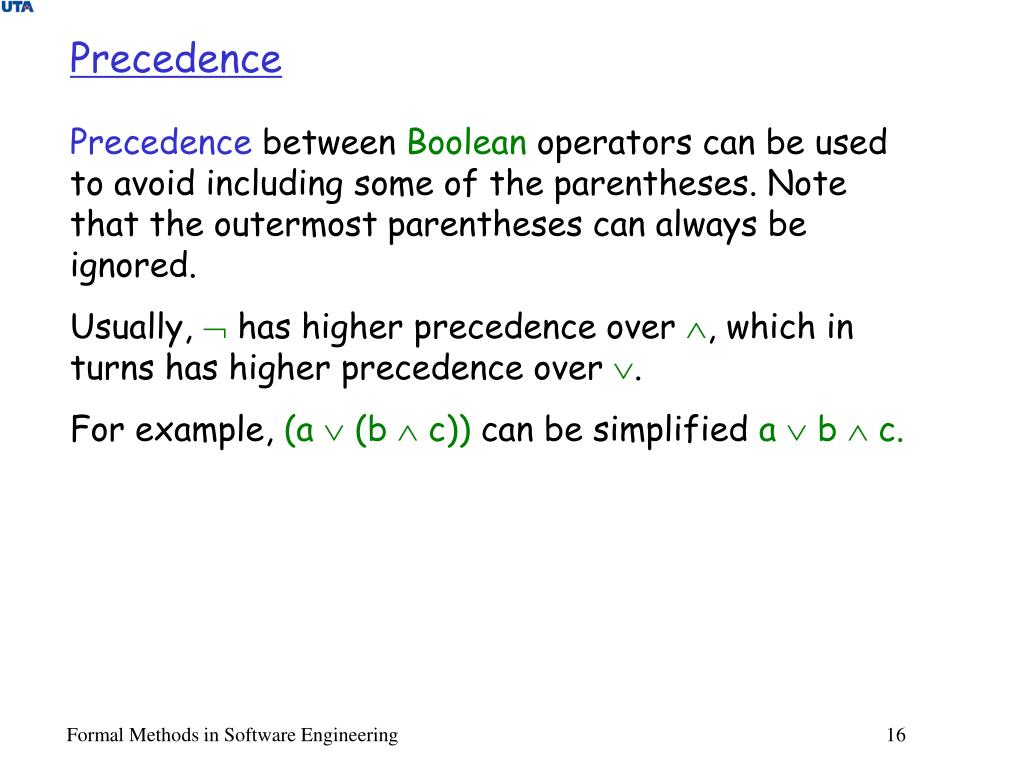 UTA

Precedence

Precedence between Boolean operators can be used to avoid including some of the parentheses. Note that the outermost parentheses can always be ignored.

Usually, $\neg$ has higher precedence over $\wedge$, which in turns has higher precedence over $\vee$.

For example, $(a \vee (b \wedge c))$ can be simplified $a \vee b \wedge c$.

Formal Methods in Software Engineering

16